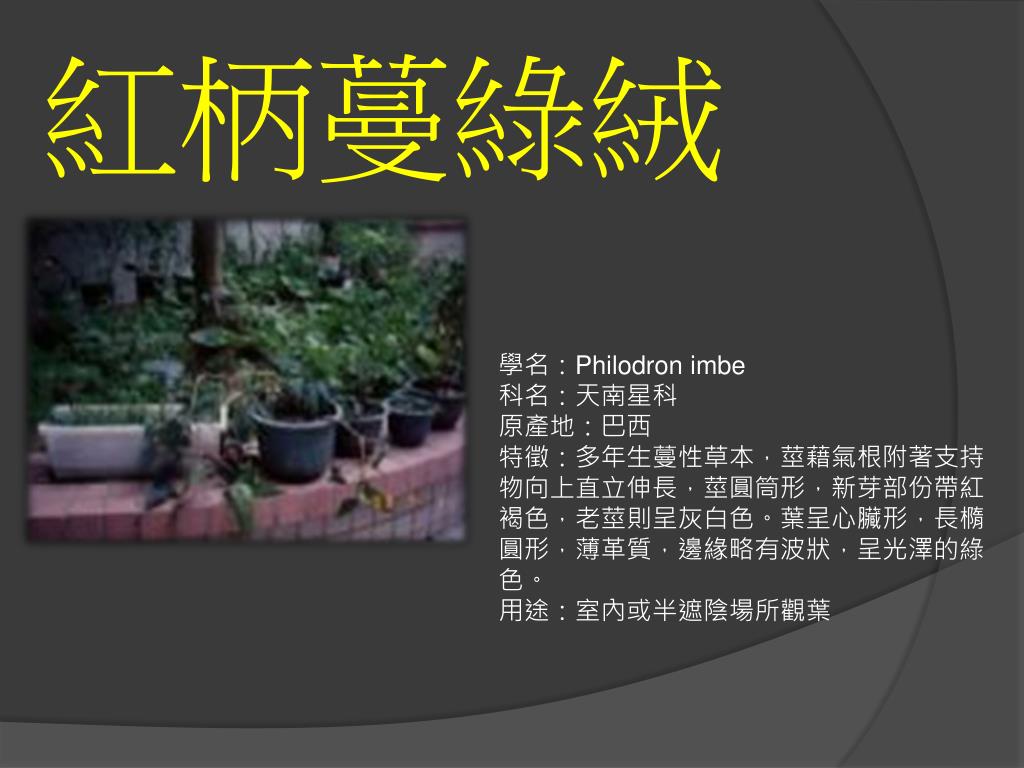 紅柄蔓綠絨

學名：Philodron imbe
科名：天南星科
原產地：巴西
特徵：多年生蔓性草本，莖藉氣根附著支持物向上直立伸長，莖圓筒形，新芽部份帶紅褐色，老莖則呈灰白色。葉呈心臟形，長橢圓形，薄革質，邊緣略有波狀，呈光澤的綠色。
用途：室內或半遮陰場所觀葉